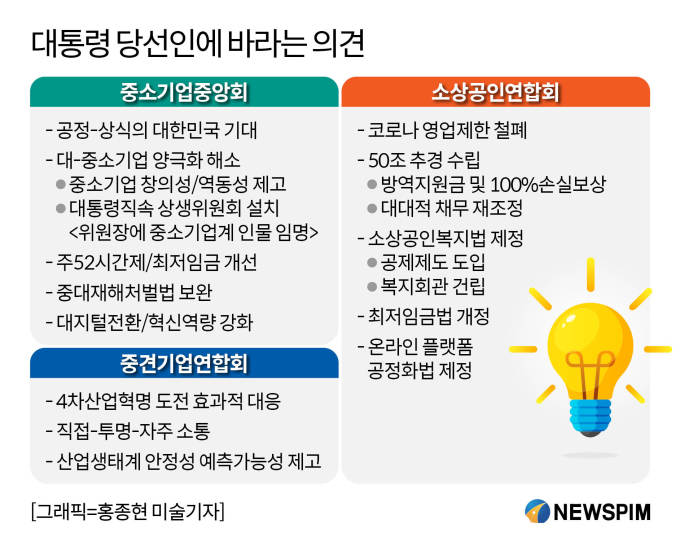 대통령 당선인에 바라는 의견

중소기업중앙회

- 공정-상식의 대한민국 기대
- 대-중소기업 양극화 해소
● 중소기업 창의성/역동성 제고
● 대통령직속 상생위원회 설치 <위원장에 중소기업계 인물 임명>
- 주52시간제/최저임금 개선
- 중대재해처벌법 보완
- 대지털전환/혁신역량 강화

중견기업연합회

- 4차산업혁명 도전 효과적 대응
- 직접-투명-자주 소통
- 산업생태계 안정성 예측가능성 제고

소상공인연합회

- 코로나 영업제한 철폐
- 50조 추경 수립
● 방역지원금 및 100%손실보상
● 대대적 채무 재조정
- 소상공인복지법 제정
● 공제제도 도입
● 복지회관 건립
- 최저임금법 개정
- 온라인 플랫폼 공정화법 제정

[그래픽=홍종현 미술기자]

NEWSPIM